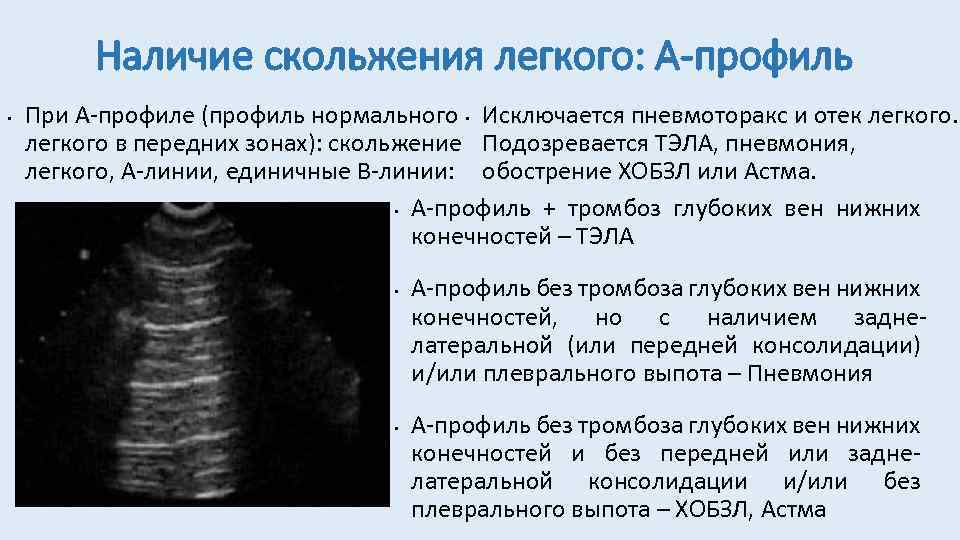 Наличие скольжения легкого: А-профиль

• При А-профиле (профиль нормального легкого в передних зонах): скольжение легкого, А-линии, единичные В-линии:

• Исключается пневмоторакс и отек легкого. Подозревается ТЭЛА, пневмония, обострение ХОБЗЛ или Астма.

• А-профиль + тромбоз глубоких вен нижних конечностей – ТЭЛА

• А-профиль без тромбоза глубоких вен нижних конечностей, но с наличием задне-латеральной (или передней консолидации) и/или плеврального выпота – Пневмония

• А-профиль без тромбоза глубоких вен нижних конечностей и без передней или задне-латеральной консолидации и/или без плеврального выпота – ХОБЗЛ, Астма